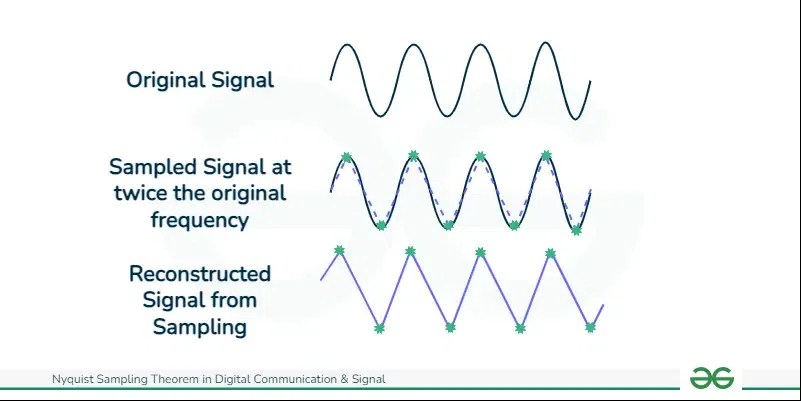 Original Signal

Sampled Signal at twice the original frequency

Reconstructed Signal from Sampling

Nyquist Sampling Theorem in Digital Communication & Signal